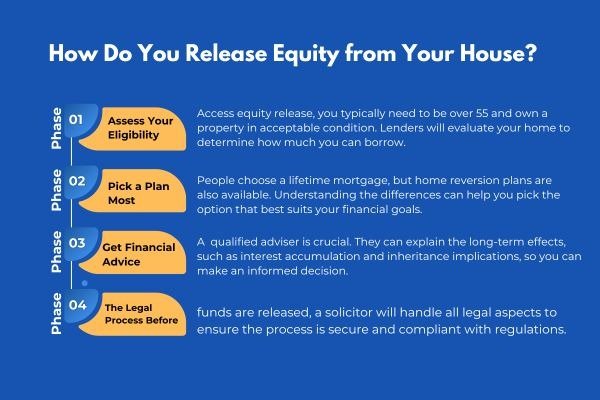 How Do You Release Equity from Your House?

Phase 01 Assess Your Eligibility

Access equity release, you typically need to be over 55 and own a property in acceptable condition. Lenders will evaluate your home to determine how much you can borrow.

Phase 02 Pick a Plan Most

People choose a lifetime mortgage, but home reversion plans are also available. Understanding the differences can help you pick the option that best suits your financial goals.

Phase 03 Get Financial Advice

A qualified adviser is crucial. They can explain the long-term effects, such as interest accumulation and inheritance implications, so you can make an informed decision.

Phase 04 The Legal Process Before

funds are released, a solicitor will handle all legal aspects to ensure the process is secure and compliant with regulations.